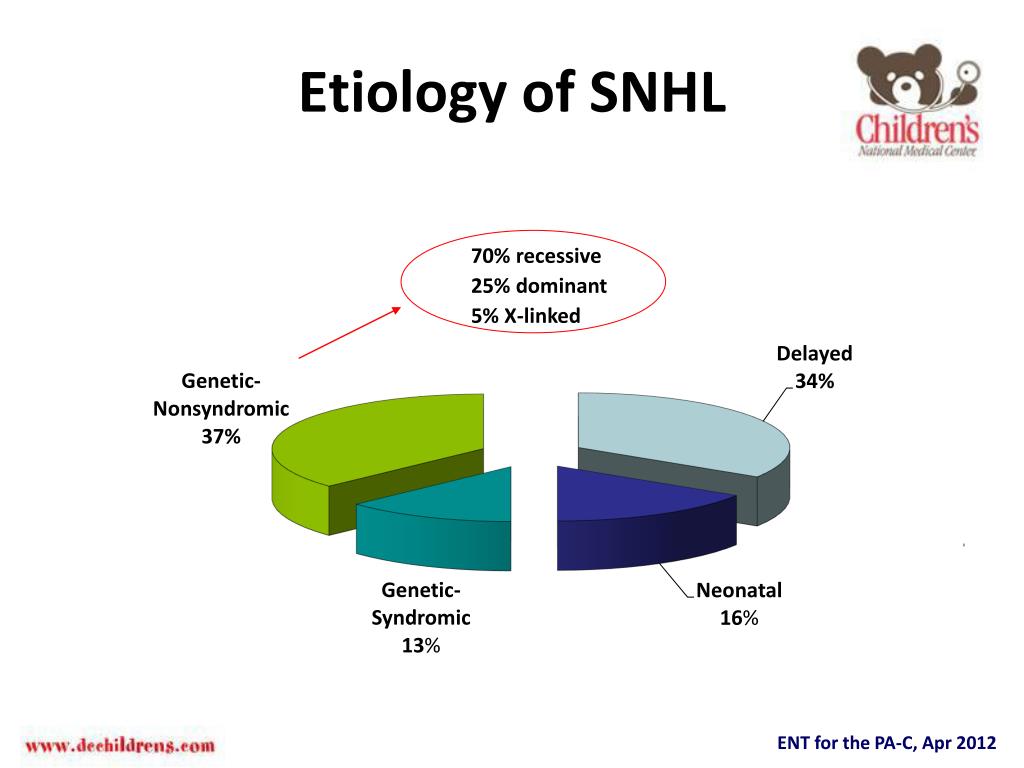 Etiology of SNHL

Children's
National Medical Center

70% recessive
25% dominant
5% X-linked

Genetic-Nonsyndromic
37%

Delayed
34%

Genetic-Syndromic
13%

Neonatal
16%

www.dcchildrens.com

ENT for the PA-C, Apr 2012